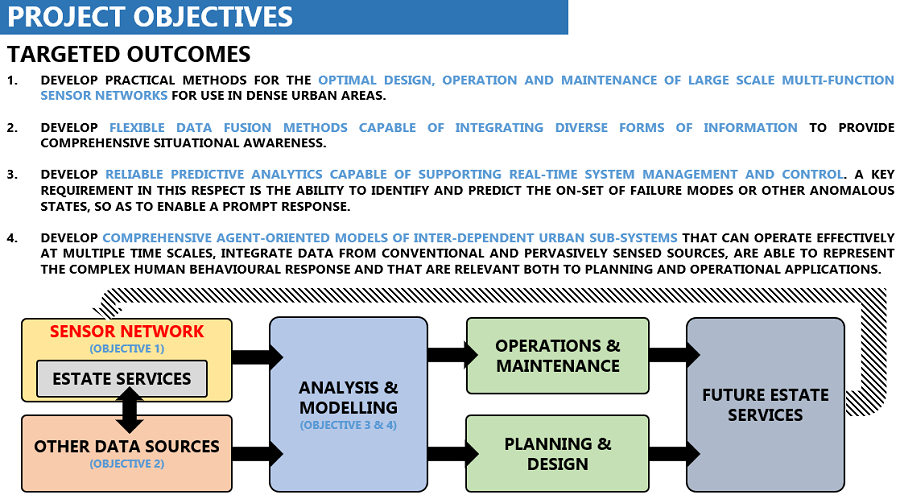 PROJECT OBJECTIVES

TARGETED OUTCOMES

1. DEVELOP PRACTICAL METHODS FOR THE OPTIMAL DESIGN, OPERATION AND MAINTENANCE OF LARGE SCALE MULTI-FUNCTION SENSOR NETWORKS FOR USE IN DENSE URBAN AREAS.

2. DEVELOP FLEXIBLE DATA FUSION METHODS CAPABLE OF INTEGRATING DIVERSE FORMS OF INFORMATION TO PROVIDE COMPREHENSIVE SITUATIONAL AWARENESS.

3. DEVELOP RELIABLE PREDICTIVE ANALYTICS CAPABLE OF SUPPORTING REAL-TIME SYSTEM MANAGEMENT AND CONTROL. A KEY REQUIREMENT IN THIS RESPECT IS THE ABILITY TO IDENTIFY AND PREDICT THE ON-SET OF FAILURE MODES OR OTHER ANOMALOUS STATES, SO AS TO ENABLE A PROMPT RESPONSE.

4. DEVELOP COMPREHENSIVE AGENT-ORIENTED MODELS OF INTER-DEPENDENT URBAN SUB-SYSTEMS THAT CAN OPERATE EFFECTIVELY AT MULTIPLE TIME SCALES, INTEGRATE DATA FROM CONVENTIONAL AND PERVASIVELY SENSED SOURCES, ARE ABLE TO REPRESENT THE COMPLEX HUMAN BEHAVIOURAL RESPONSE AND THAT ARE RELEVANT BOTH TO PLANNING AND OPERATIONAL APPLICATIONS.

SENSOR NETWORK
(OBJECTIVE 1)
ESTATE SERVICES

OTHER DATA SOURCES
(OBJECTIVE 2)

ANALYSIS & MODELLING
(OBJECTIVE 3 & 4)

OPERATIONS & MAINTENANCE

PLANNING & DESIGN

FUTURE ESTATE SERVICES